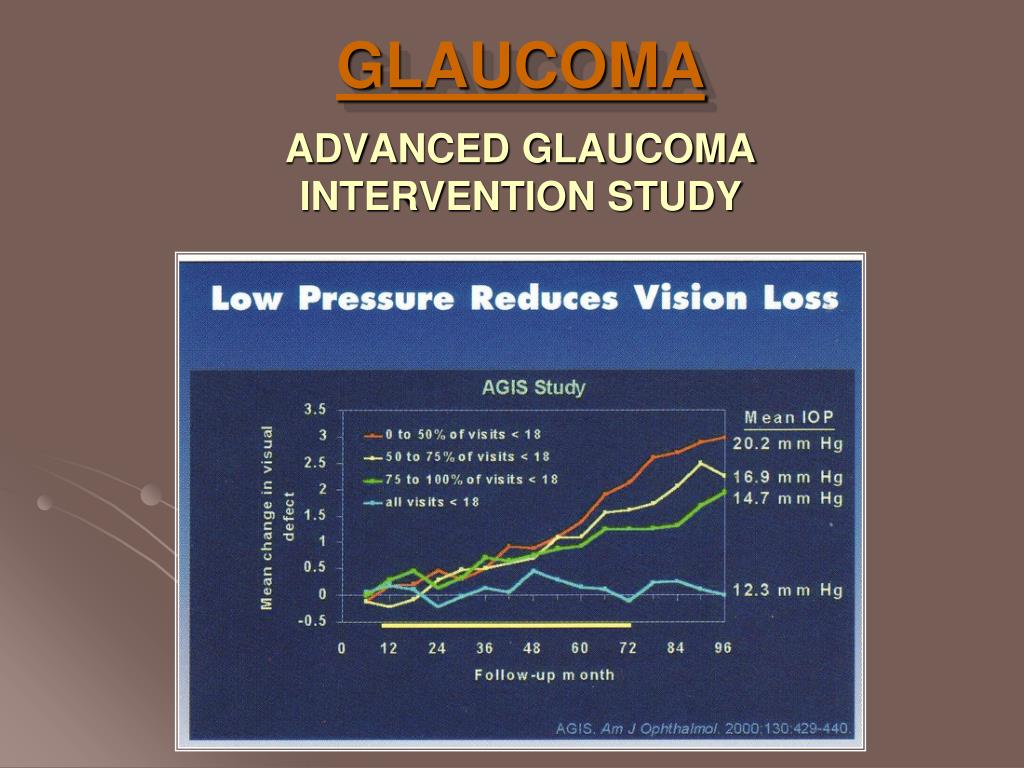 GLAUCOMA

ADVANCED GLAUCOMA INTERVENTION STUDY

Low Pressure Reduces Vision Loss

AGIS Study

Mean change in visual defect

3.5
3
2.5
2
1.5
1
0.5
0
-0.5

0 to 50% of visits < 18
50 to 75% of visits < 18
75 to 100% of visits < 18
all visits < 18

Mean IOP
20.2 mm Hg
16.9 mm Hg
14.7 mm Hg
12.3 mm Hg

0 12 24 36 48 60 72 84 96

Follow-up month

AGIS. Am J Ophthalmol. 2000;130:429-440.